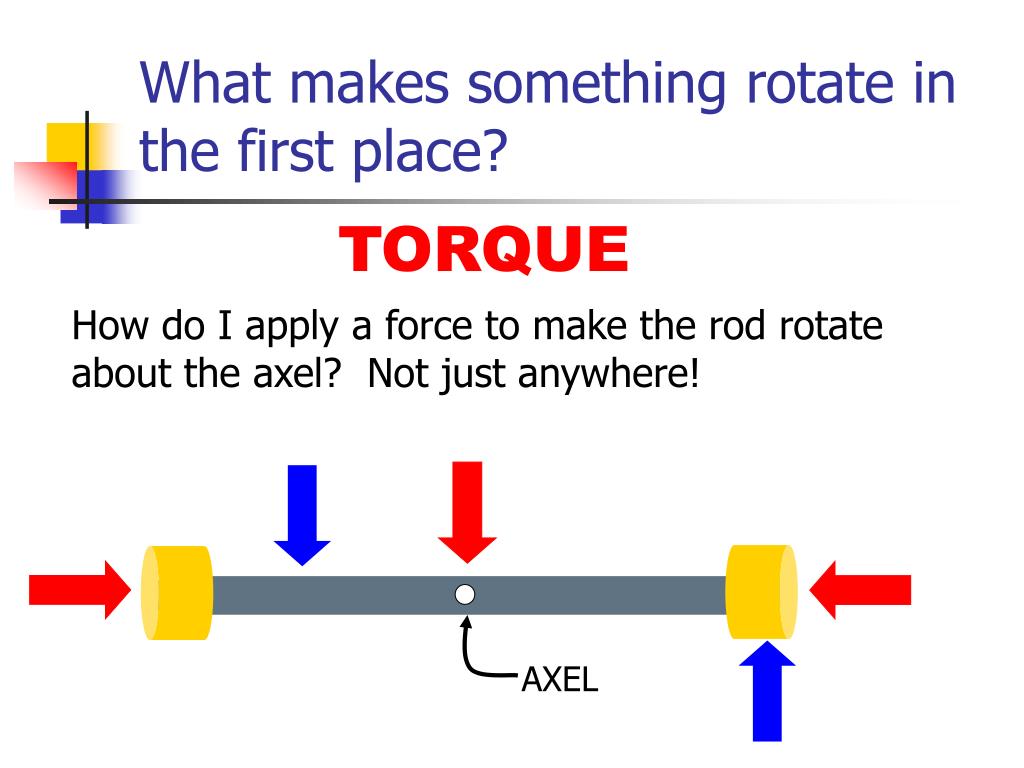 What makes something rotate in the first place?

TORQUE

How do I apply a force to make the rod rotate about the axel? Not just anywhere!

AXEL